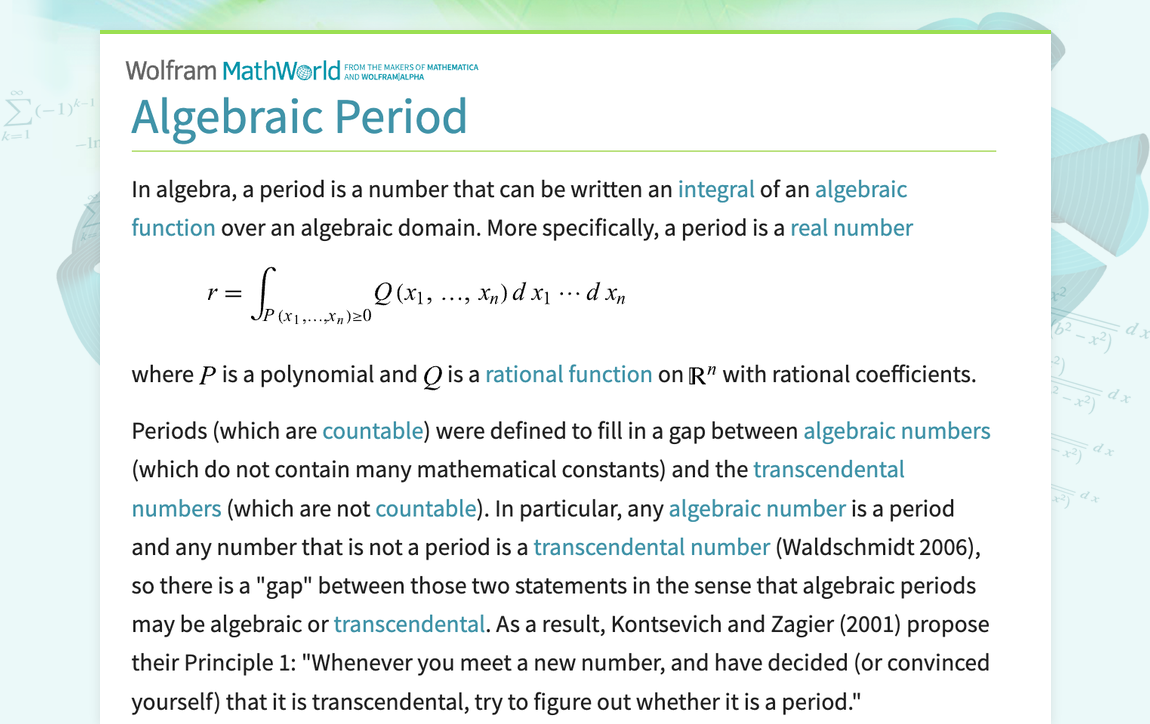 Wolfram MathWorld FROM THE MAKERS OF MATHEMATICA AND WOLFRAM|ALPHA

Algebraic Period

In algebra, a period is a number that can be written an integral of an algebraic function over an algebraic domain. More specifically, a period is a real number

$r = \int_{P(x_1, \ldots, x_n) \geq 0} Q(x_1, \ldots, x_n) \, d x_1 \cdots d x_n$

where $P$ is a polynomial and $Q$ is a rational function on $\mathbb{R}^n$ with rational coefficients.

Periods (which are countable) were defined to fill in a gap between algebraic numbers (which do not contain many mathematical constants) and the transcendental numbers (which are not countable). In particular, any algebraic number is a period and any number that is not a period is a transcendental number (Waldschmidt 2006), so there is a "gap" between those two statements in the sense that algebraic periods may be algebraic or transcendental. As a result, Kontsevich and Zagier (2001) propose their Principle 1: "Whenever you meet a new number, and have decided (or convinced yourself) that it is transcendental, try to figure out whether it is a period."